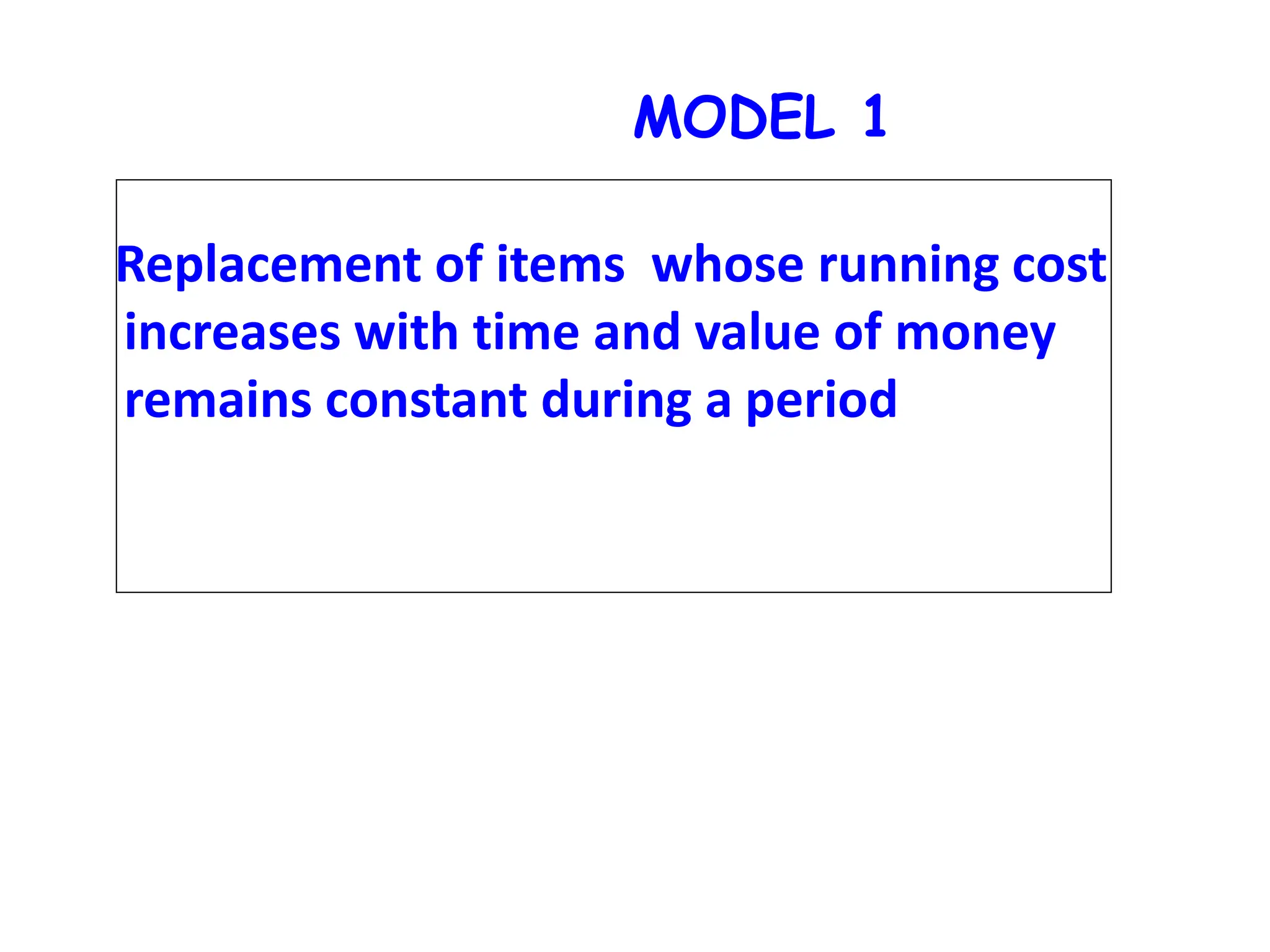 MODEL 1

Replacement of items whose running cost increases with time and value of money remains constant during a period